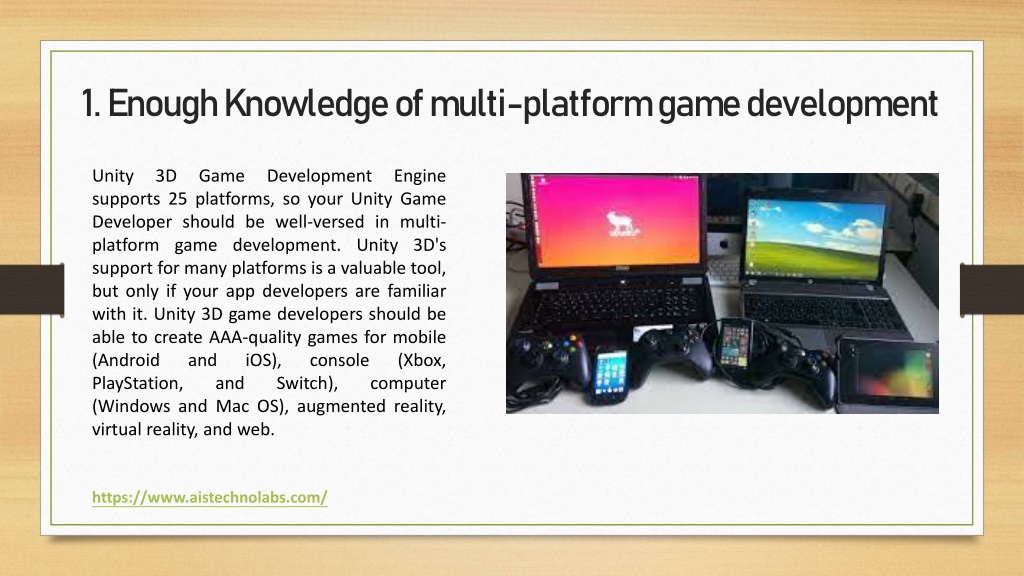 1. Enough Knowledge of multi-platform game development

Unity 3D Game Development Engine supports 25 platforms, so your Unity Game Developer should be well-versed in multi-platform game development. Unity 3D's support for many platforms is a valuable tool, but only if your app developers are familiar with it. Unity 3D game developers should be able to create AAA-quality games for mobile (Android and iOS), console (Xbox, PlayStation, and Switch), computer (Windows and Mac OS), augmented reality, virtual reality, and web.

https://www.aistechnolabs.com/